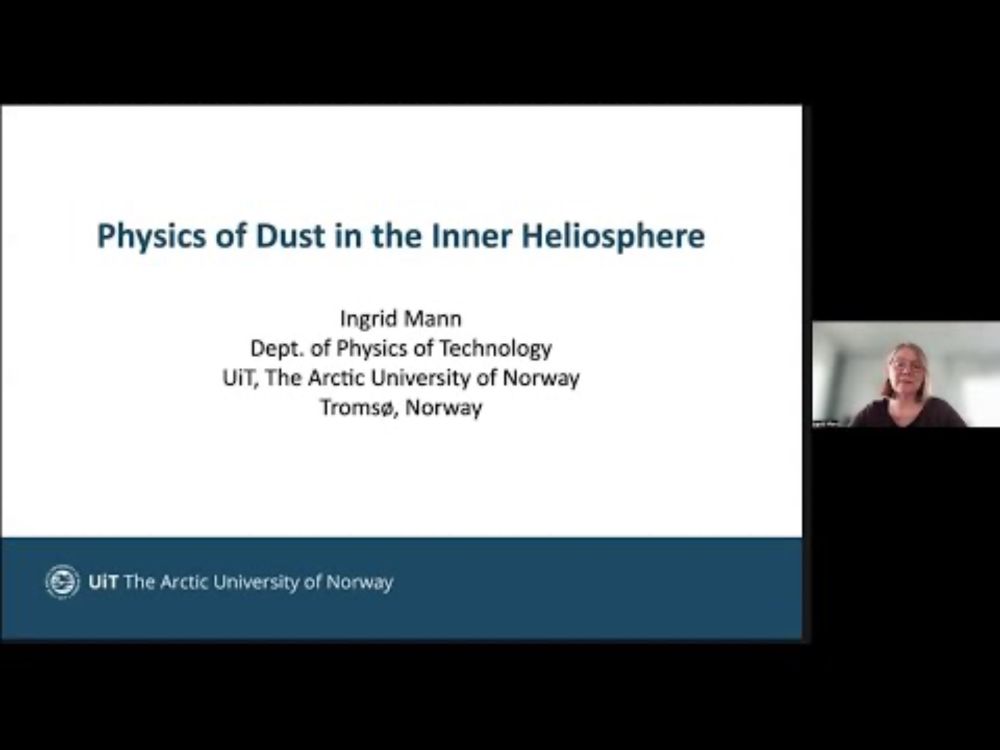 Physics of Dust in the Inner Heliosphere

Ingrid Mann
Dept. of Physics of Technology
UiT, The Arctic University of Norway
Tromsø, Norway

UiT The Arctic University of Norway